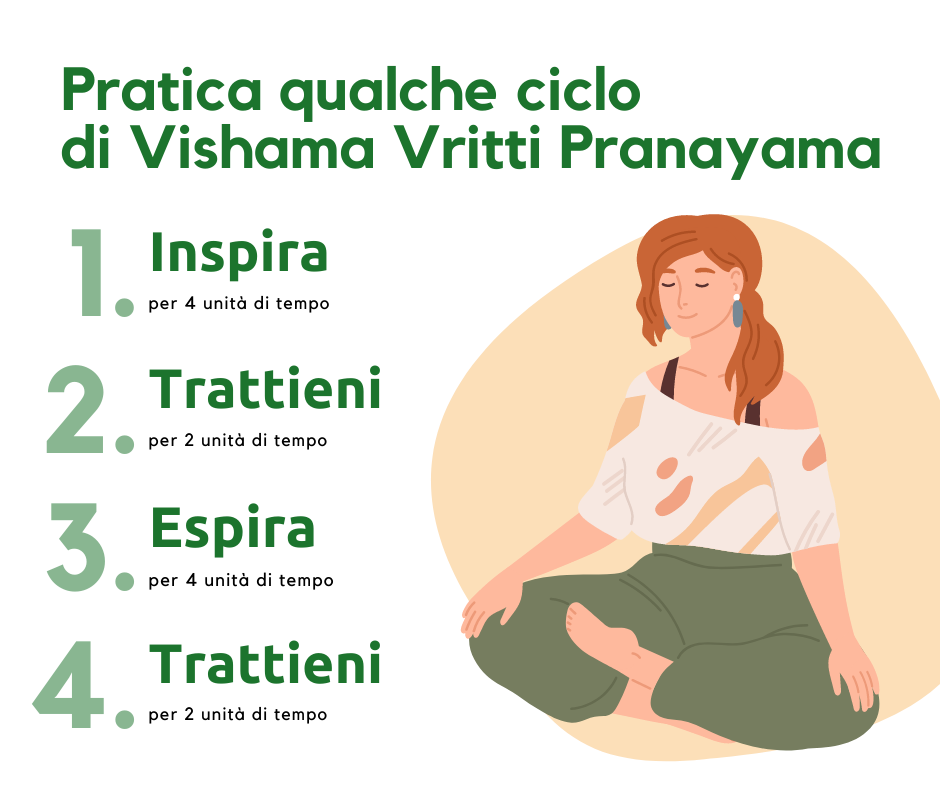 Pratica qualche ciclo di Vishama Vritti Pranayama

1. Inspira
per 4 unità di tempo

2. Trattieni
per 2 unità di tempo

3. Espira
per 4 unità di tempo

4. Trattieni
per 2 unità di tempo